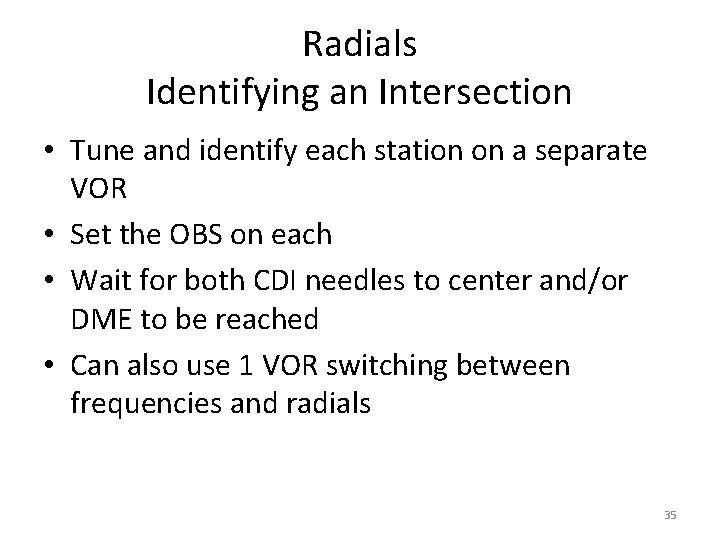 Radials
Identifying an Intersection

• Tune and identify each station on a separate VOR
• Set the OBS on each
• Wait for both CDI needles to center and/or DME to be reached
• Can also use 1 VOR switching between frequencies and radials

35